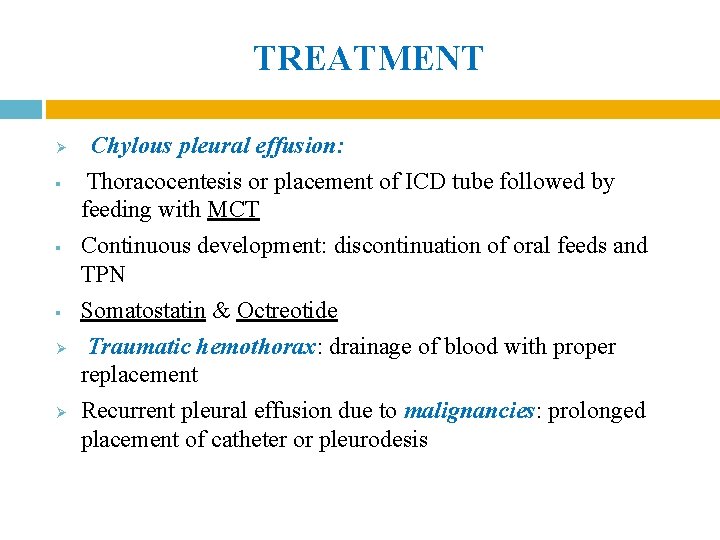 TREATMENT

➢ Chylous pleural effusion:

▪ Thoracocentesis or placement of ICD tube followed by feeding with MCT

▪ Continuous development: discontinuation of oral feeds and TPN

▪ Somatostatin & Octreotide

➢ Traumatic hemothorax: drainage of blood with proper replacement

➢ Recurrent pleural effusion due to malignancies: prolonged placement of catheter or pleurodesis